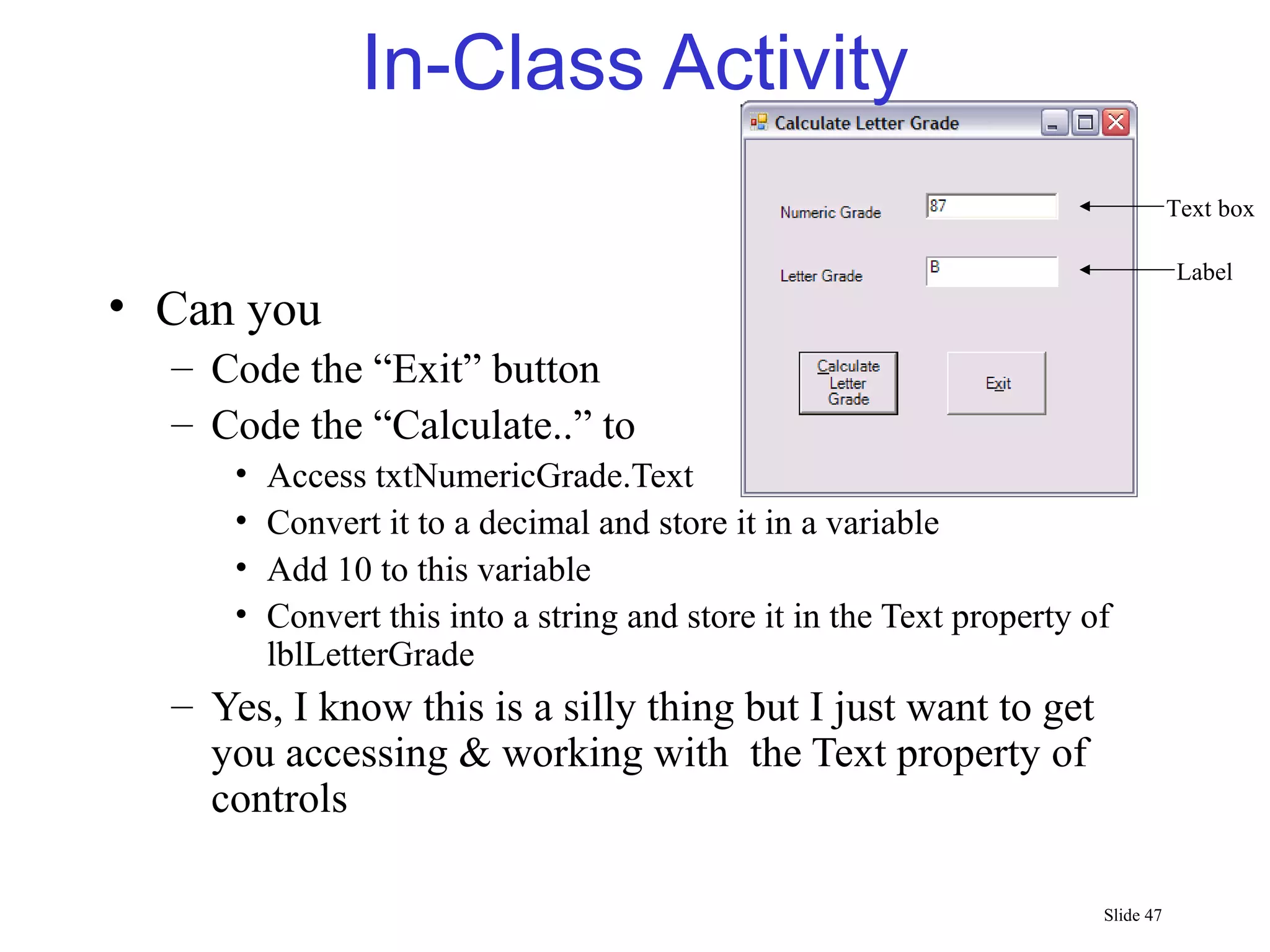 In-Class Activity

Calculate Letter Grade

Numeric Grade 87

Text box

Letter Grade B

Label

Calculate Letter Grade

Exit

• Can you
– Code the “Exit” button
– Code the “Calculate..” to
• Access txtNumericGrade.Text
• Convert it to a decimal and store it in a variable
• Add 10 to this variable
• Convert this into a string and store it in the Text property of lblLetterGrade
– Yes, I know this is a silly thing but I just want to get you accessing & working with the Text property of controls

Slide 47